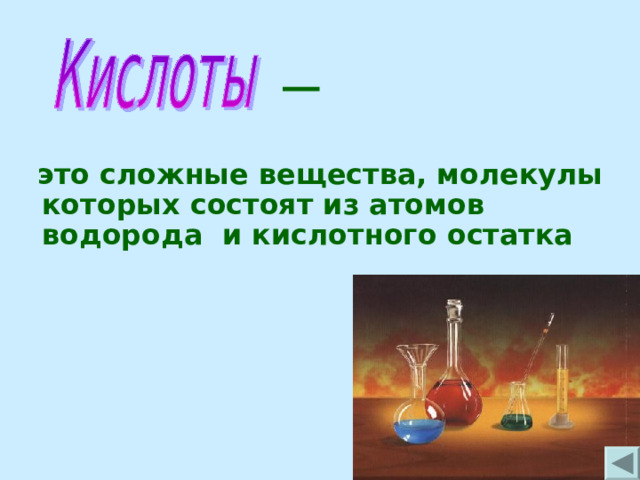 Кислоты —

это сложные вещества, молекулы которых состоят из атомов водорода и кислотного остатка